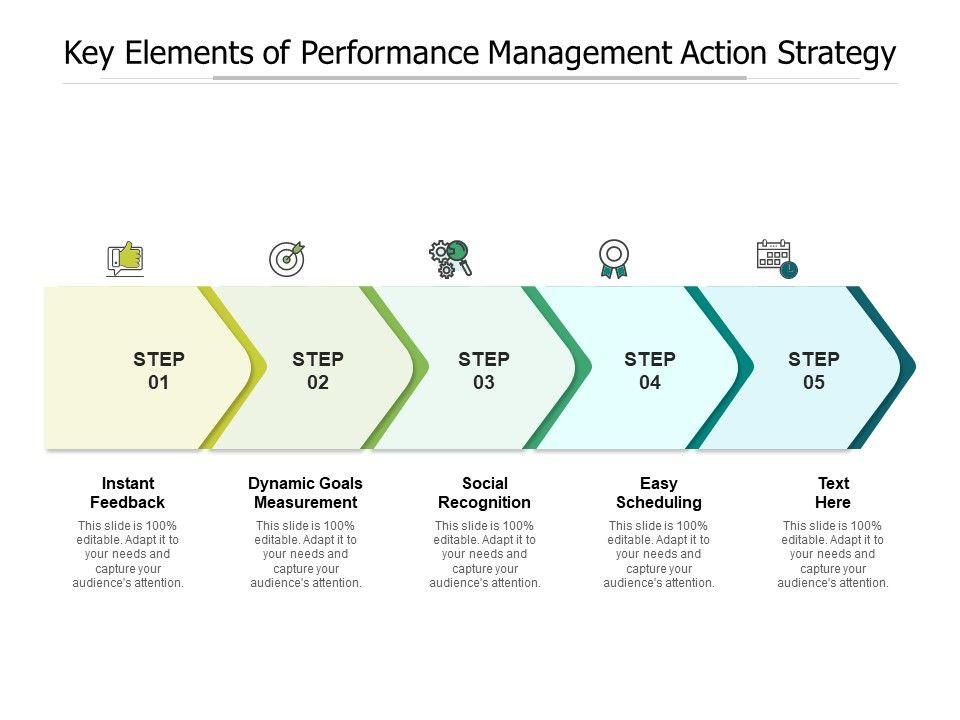 Key Elements of Performance Management Action Strategy

STEP 01

STEP 02

STEP 03

STEP 04

STEP 05

Instant Feedback

This slide is 100% editable. Adapt it to your needs and capture your audience's attention.

Dynamic Goals Measurement

This slide is 100% editable. Adapt it to your needs and capture your audience's attention.

Social Recognition

This slide is 100% editable. Adapt it to your needs and capture your audience's attention.

Easy Scheduling

This slide is 100% editable. Adapt it to your needs and capture your audience's attention.

Text Here

This slide is 100% editable. Adapt it to your needs and capture your audience's attention.